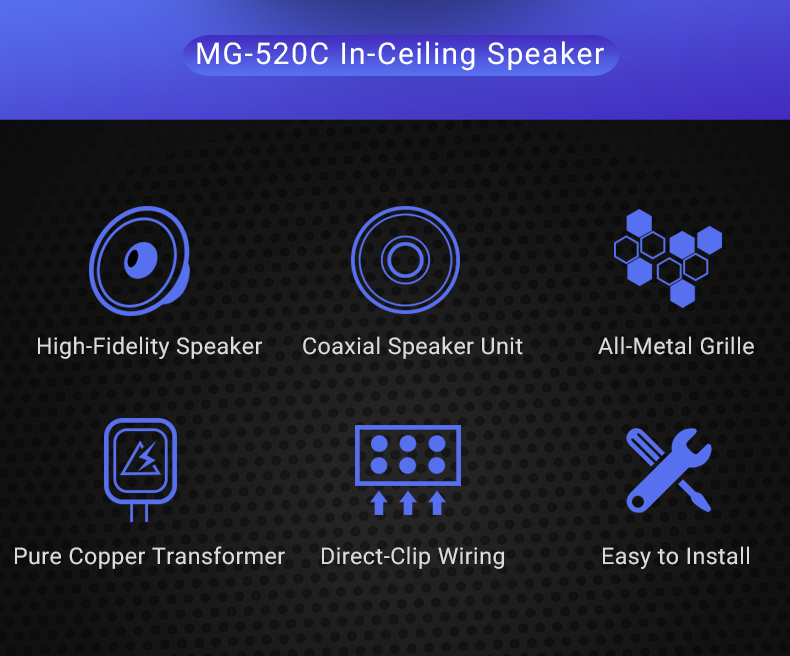 MG-520C In-Ceiling Speaker

High-Fidelity Speaker

Coaxial Speaker Unit

All-Metal Grille

Pure Copper Transformer

Direct-Clip Wiring

Easy to Install